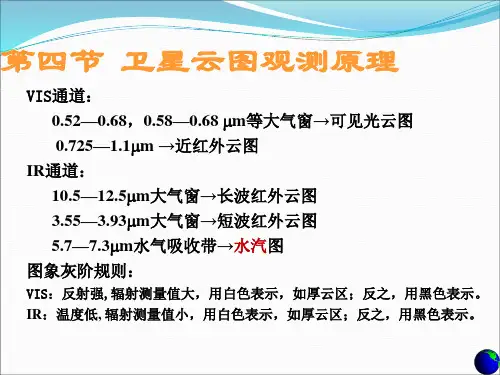 第四节 卫星云图观测原理

VIS通道：

0.52—0.68，0.58—0.68 μm等大气窗→可见光云图

0.725—1.1μm →近红外云图

IR通道：

10.5—12.5μm大气窗→长波红外云图

3.55—3.93μm大气窗→短波红外云图

5.7—7.3μm水气吸收带→水汽图

图象灰阶规则：

VIS：反射强,辐射测量值大，用白色表示，如厚云区；反之，用黑色表示。

IR：温度低,辐射测量值小，用白色表示，如厚云区；反之，用黑色表示。